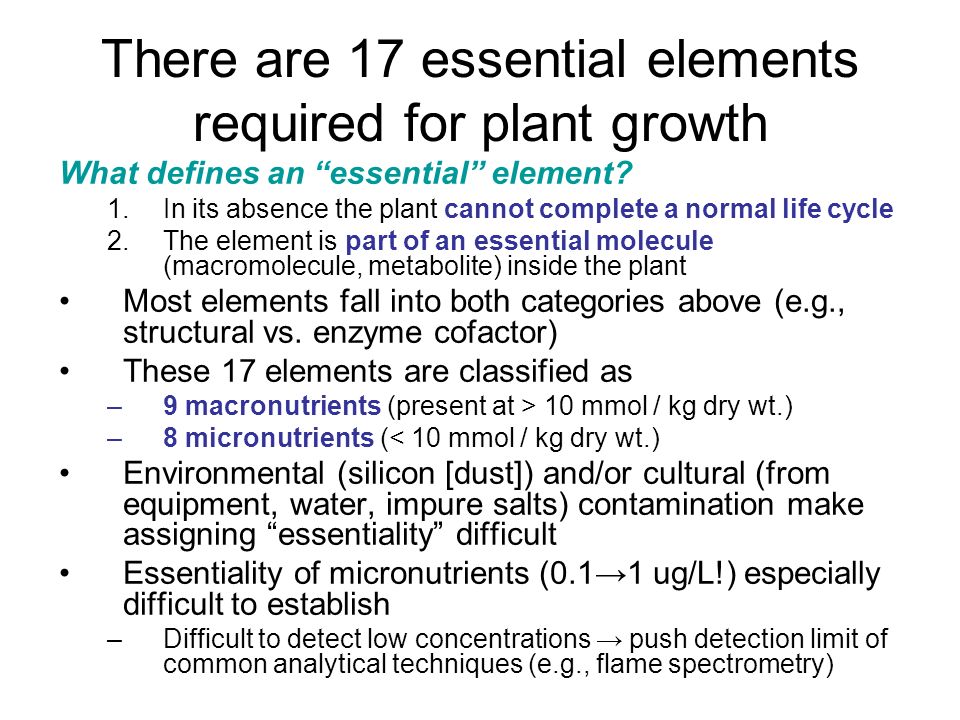 There are 17 essential elements required for plant growth

What defines an “essential” element?

1. In its absence the plant cannot complete a normal life cycle
2. The element is part of an essential molecule (macromolecule, metabolite) inside the plant

• Most elements fall into both categories above (e.g., structural vs. enzyme cofactor)
• These 17 elements are classified as
– 9 macronutrients (present at > 10 mmol / kg dry wt.)
– 8 micronutrients (< 10 mmol / kg dry wt.)
• Environmental (silicon [dust]) and/or cultural (from equipment, water, impure salts) contamination make assigning “essentiality” difficult
• Essentiality of micronutrients (0.1→1 ug/L!) especially difficult to establish
– Difficult to detect low concentrations → push detection limit of common analytical techniques (e.g., flame spectrometry)